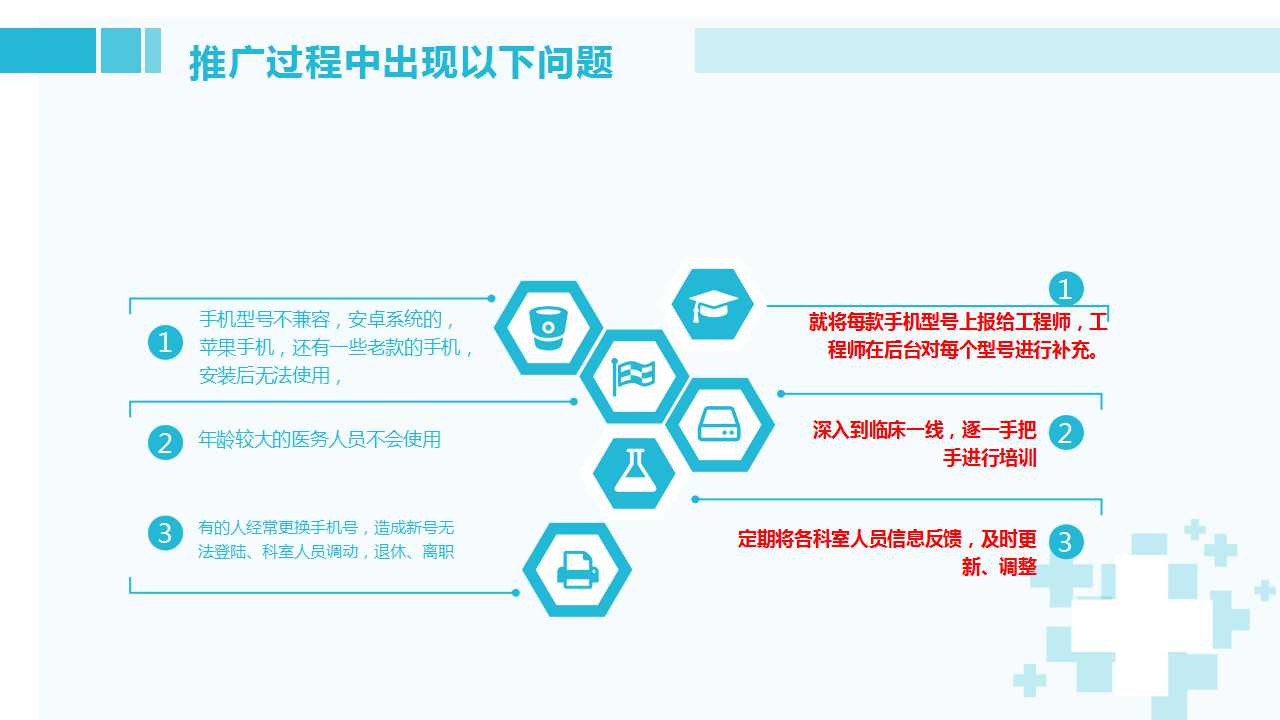 推广过程中出现以下问题

1 手机型号不兼容，安卓系统的，苹果手机，还有一些老款的手机，安装后无法使用，

2 年龄较大的医务人员不会使用

3 有的人经常更换手机号，造成新号无法登陆、科室人员调动，退休、离职

1 就将每款手机型号上报给工程师，工程师在后台对每个型号进行补充。

深入到临床一线，逐一手把手进行培训 2

定期将各科室人员信息反馈，及时更新、调整 3